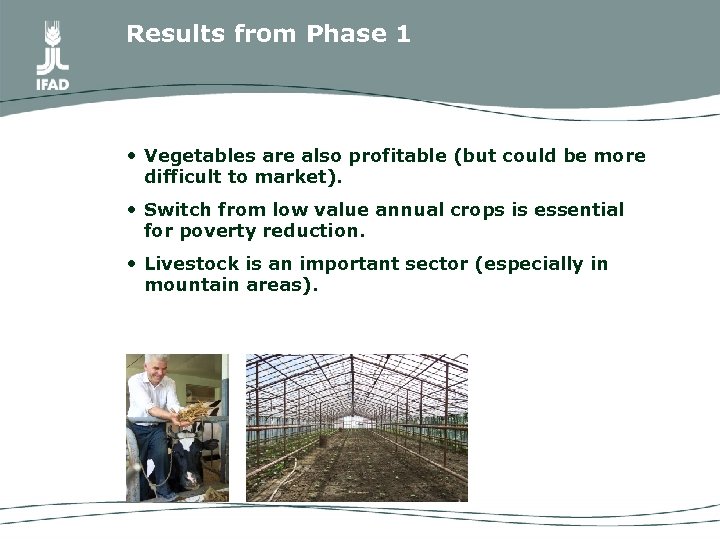 IFAD

Results from Phase 1

• Vegetables are also profitable (but could be more difficult to market).

• Switch from low value annual crops is essential for poverty reduction.

• Livestock is an important sector (especially in mountain areas).